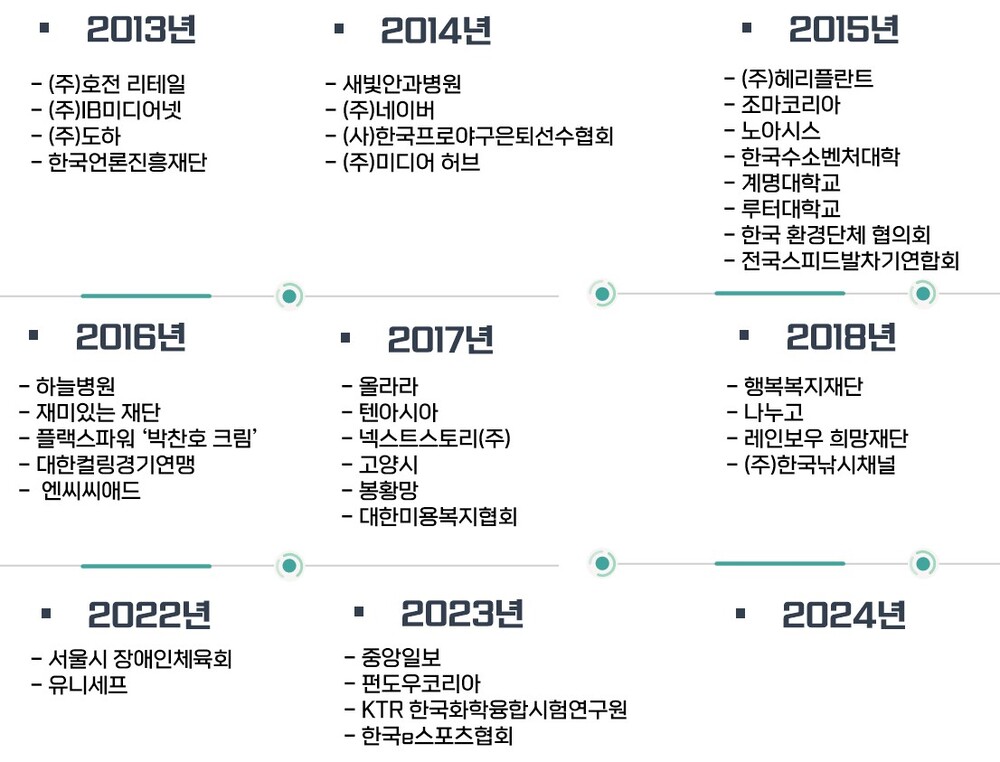 ▪ 2013년

- (주)호전 리테일
- (주)IB미디어넷
- (주)도하
- 한국언론진흥재단

▪ 2014년

- 새빛안과병원
- (주)네이버
- (사)한국프로야구은퇴선수협회
- (주)미디어 허브

▪ 2015년

- (주)헤리플란트
- 조마코리아
- 노아시스
- 한국수소벤처대학
- 계명대학교
- 루터대학교
- 한국 환경단체 협의회
- 전국스피드발차기연합회

▪ 2016년

- 하늘병원
- 재미있는 재단
- 플랙스파워 '박찬호 크림'
- 대한컬링경기연맹
- 엔씨씨애드

▪ 2017년

- 올라라
- 텐아시아
- 넥스트스토리(주)
- 고양시
- 봉황망
- 대한미용복지협회

▪ 2018년

- 행복복지재단
- 나누고
- 레인보우 희망재단
- (주)한국낚시채널

▪ 2022년

- 서울시 장애인체육회
- 유니세프

▪ 2023년

- 중앙일보
- 펀도우코리아
- KTR 한국화학융합시험연구원
- 한국e스포츠협회

▪ 2024년